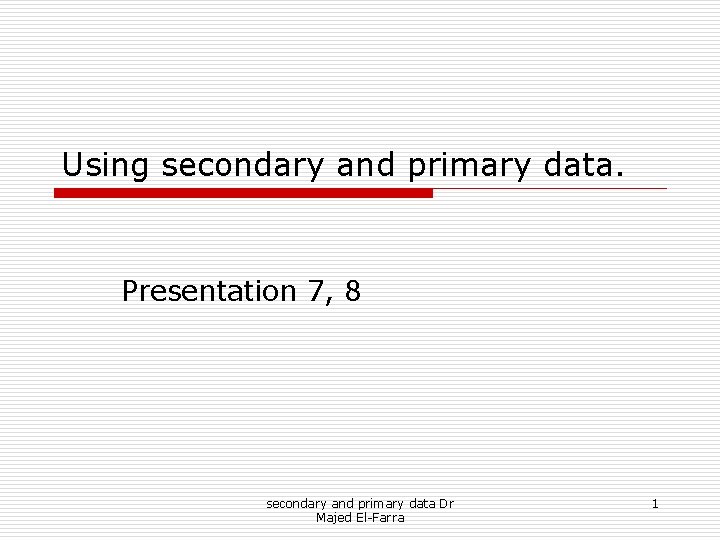 Using secondary and primary data.

Presentation 7, 8

secondary and primary data Dr Majed El-Farra

1